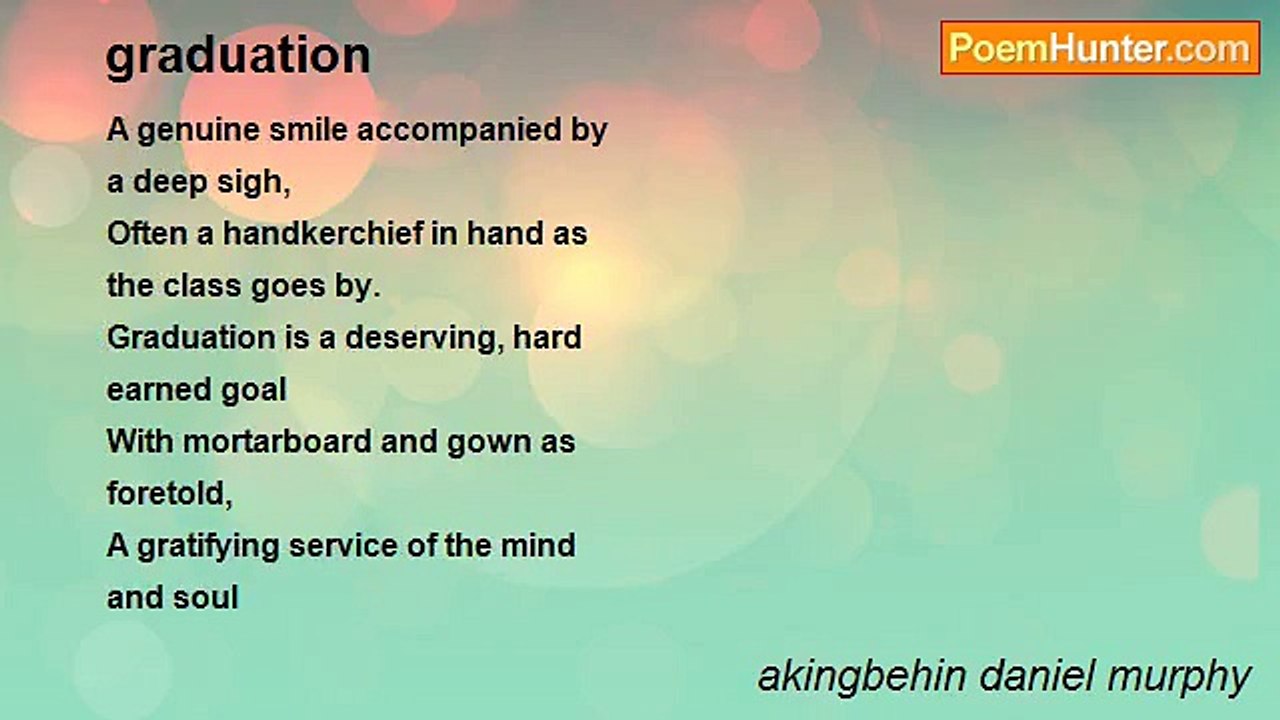 graduation

PoemHunter.com

A genuine smile accompanied by a deep sigh,
Often a handkerchief in hand as the class goes by.
Graduation is a deserving, hard earned goal
With mortarboard and gown as foretold,
A gratifying service of the mind and soul

akingbehin daniel murphy